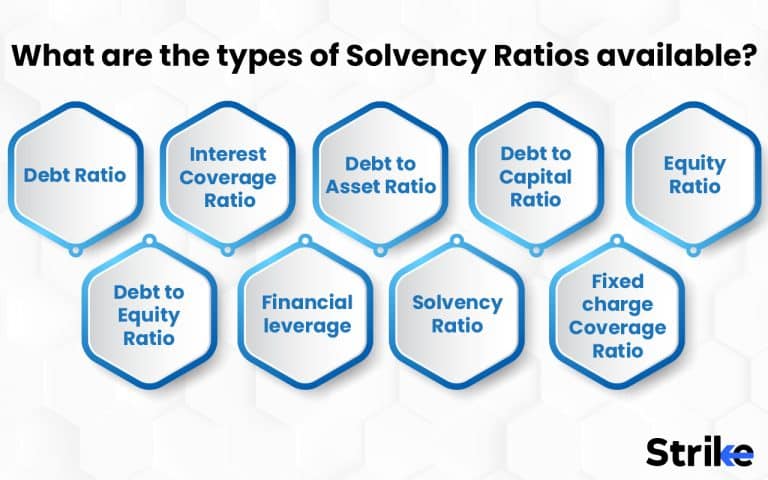 What are the types of Solvency Ratios available?

Debt Ratio

Interest Coverage Ratio

Debt to Asset Ratio

Debt to Capital Ratio

Equity Ratio

Debt to Equity Ratio

Financial leverage

Solvency Ratio

Fixed charge Coverage Ratio

Strike